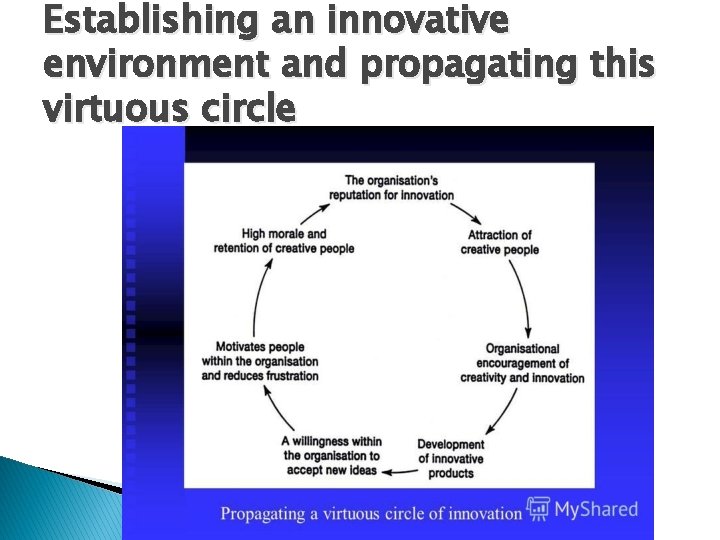 Establishing an innovative environment and propagating this virtuous circle

The organisation's reputation for innovation

Attraction of creative people

Organisational encouragement of creativity and innovation

Development of innovative products

A willingness within the organisation to accept new ideas

Motivates people within the organisation and reduces frustration

High morale and retention of creative people

Propagating a virtuous circle of innovation

MyShared